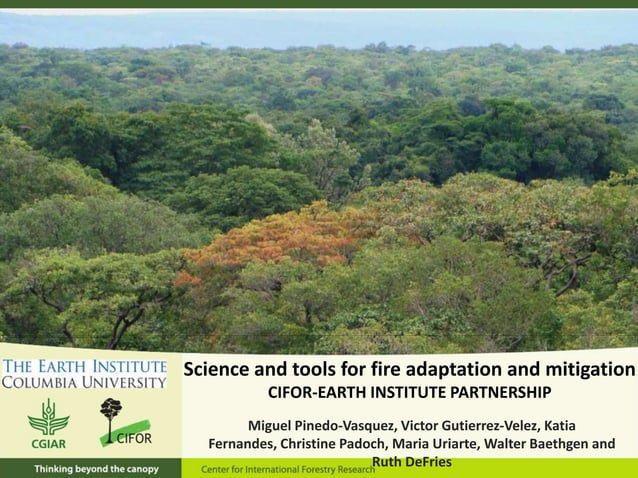 THE EARTH INSTITUTE
COLUMBIA UNIVERSITY

CGIAR

CIFOR

Science and tools for fire adaptation and mitigation
CIFOR-EARTH INSTITUTE PARTNERSHIP

Miguel Pinedo-Vasquez, Victor Gutierrez-Velez, Katia Fernandes, Christine Padoch, Maria Uriarte, Walter Baethgen and Ruth DeFries

Thinking beyond the canopy

Center for International Forestry Research